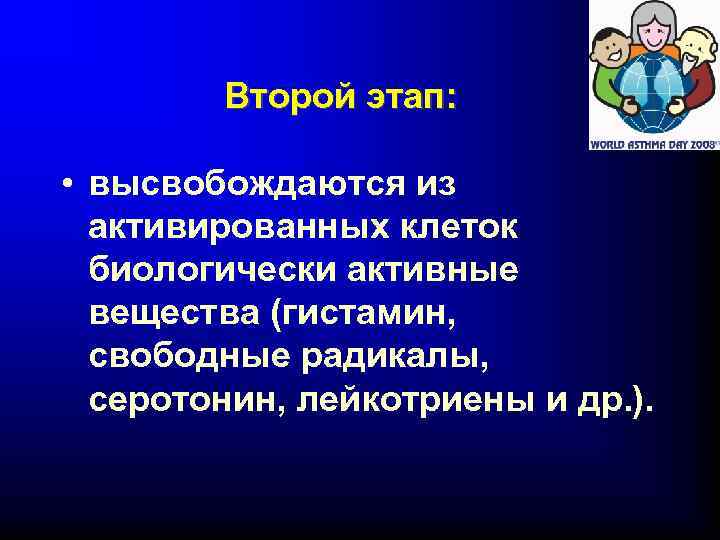 WORLD ASTHMA DAY 2008

Второй этап:

• высвобождаются из активированных клеток биологически активные вещества (гистамин, свободные радикалы, серотонин, лейкотриены и др.).